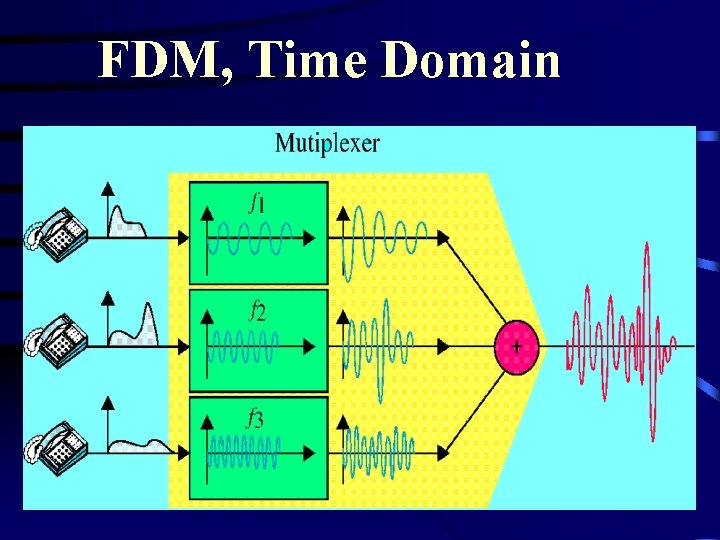 FDM, Time Domain

Mutiplexer

$f1$

$f2$

$f3$

+